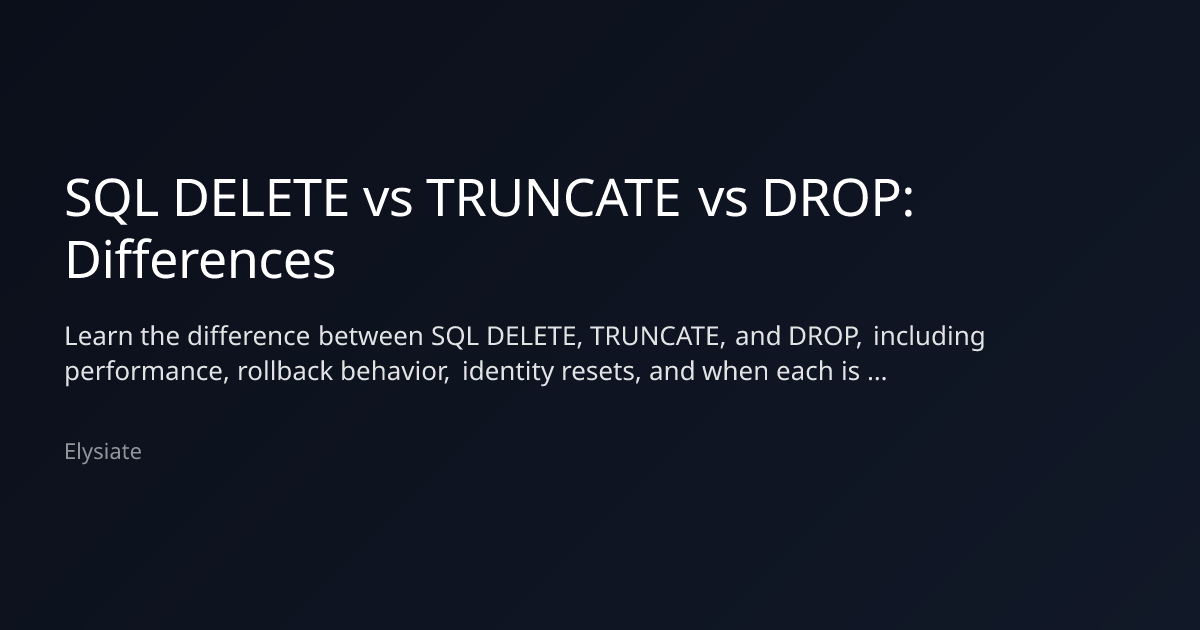 SQL DELETE vs TRUNCATE vs DROP: Differences

Learn the difference between SQL DELETE, TRUNCATE, and DROP, including performance, rollback behavior, identity resets, and when each is ...

Elysiate